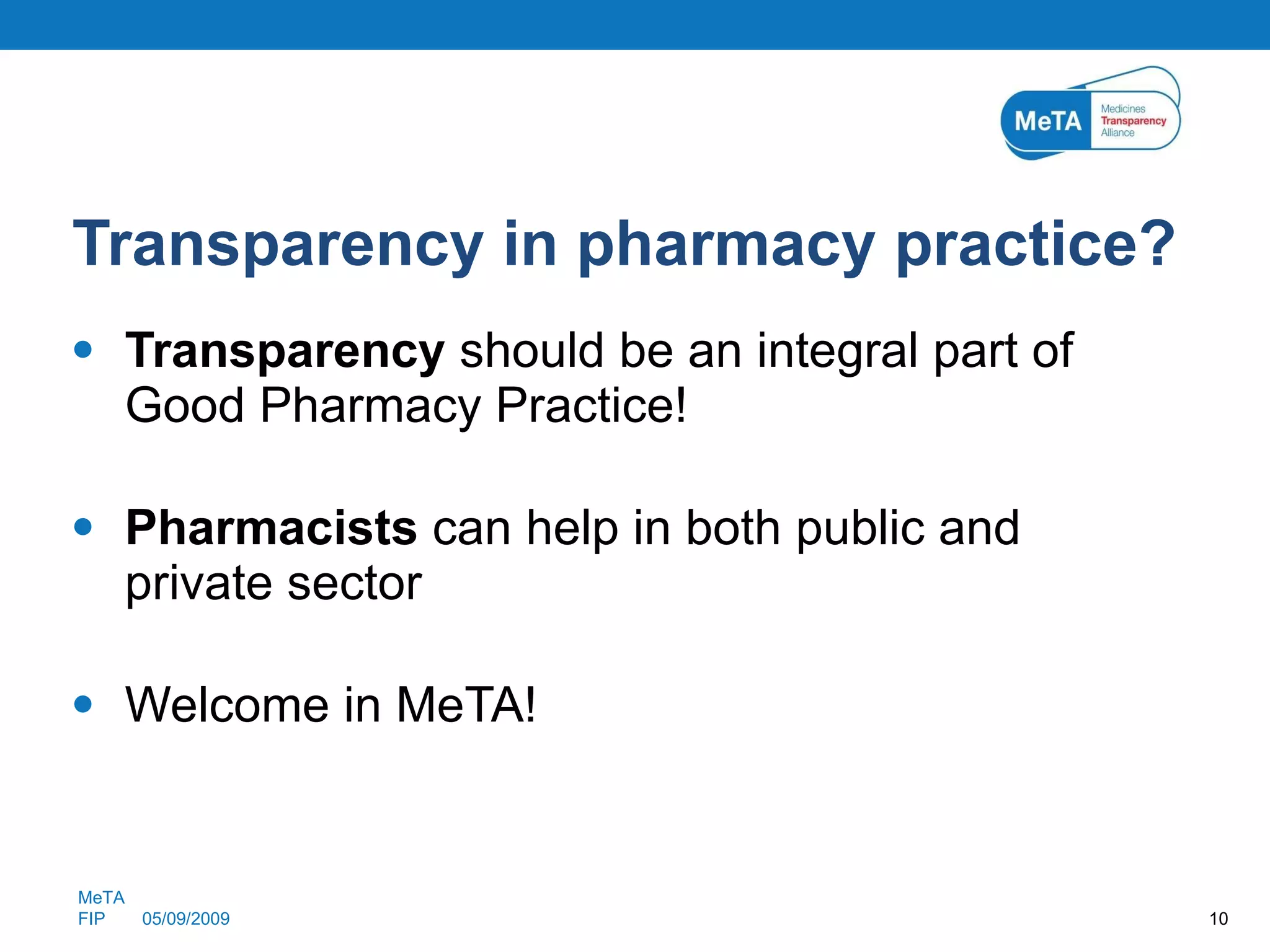 MeTA Medicines Transparency Alliance

Transparency in pharmacy practice?

• Transparency should be an integral part of Good Pharmacy Practice!

• Pharmacists can help in both public and private sector

• Welcome in MeTA!

MeTA
FIP 05/09/2009

10